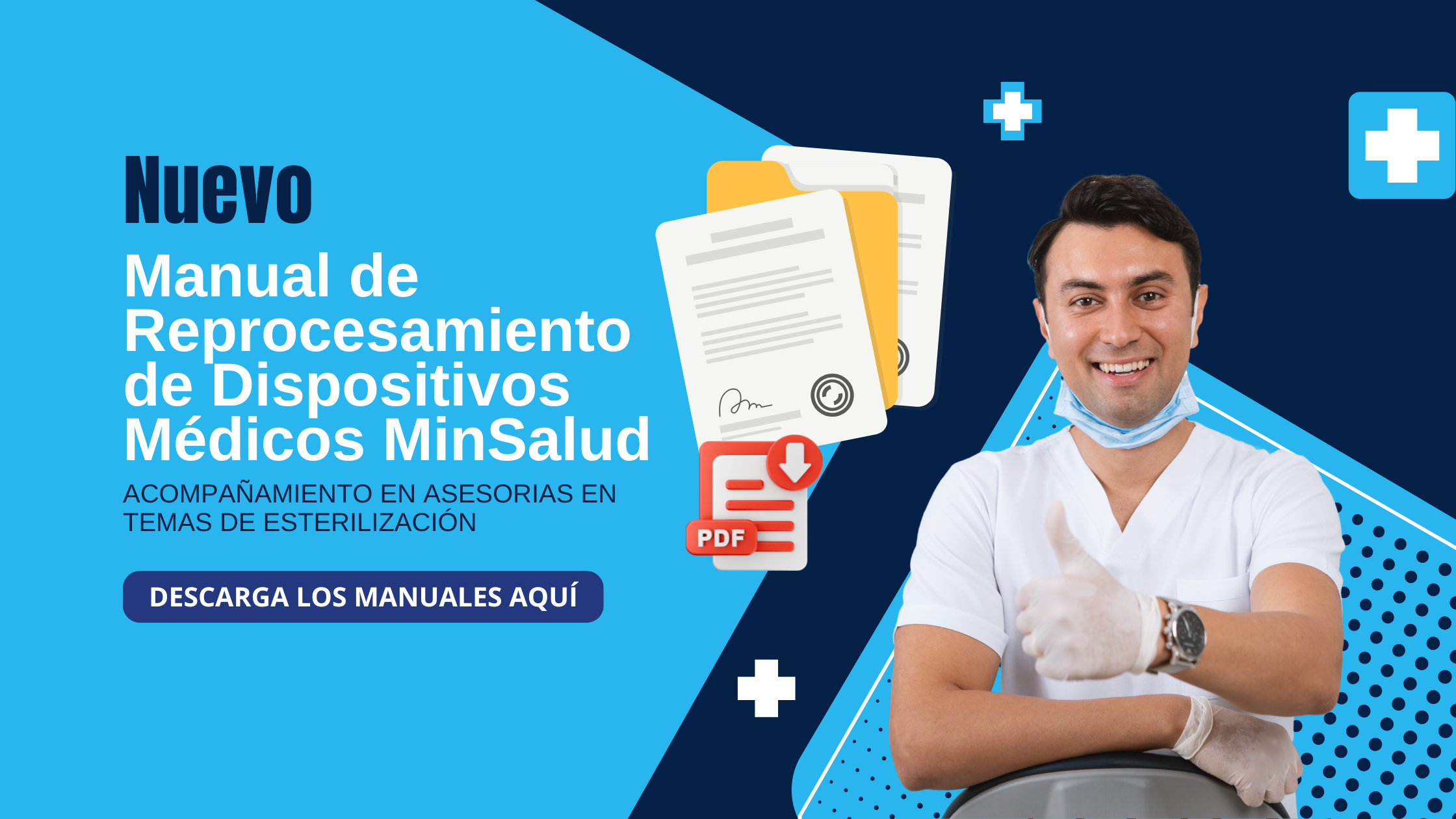 Nuevo

Manual de Reprocesamiento de Dispositivos Médicos MinSalud

ACOMPAÑAMIENTO EN ASESORIAS EN TEMAS DE ESTERILIZACIÓN

DESCARGA LOS MANUALES AQUÍ

PDF